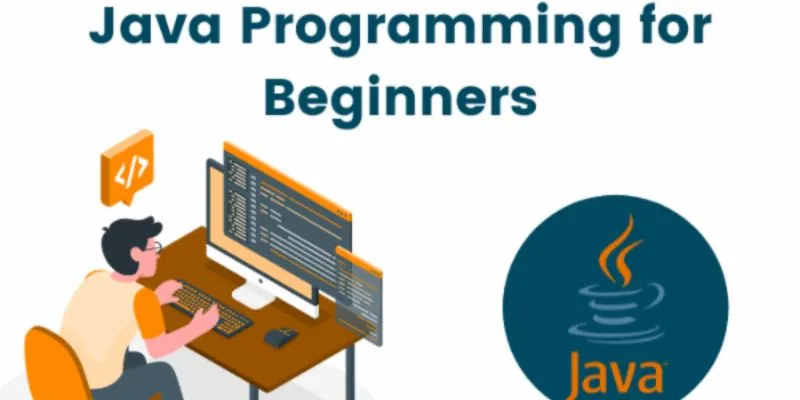 Java Programming for Beginners

</>

Java